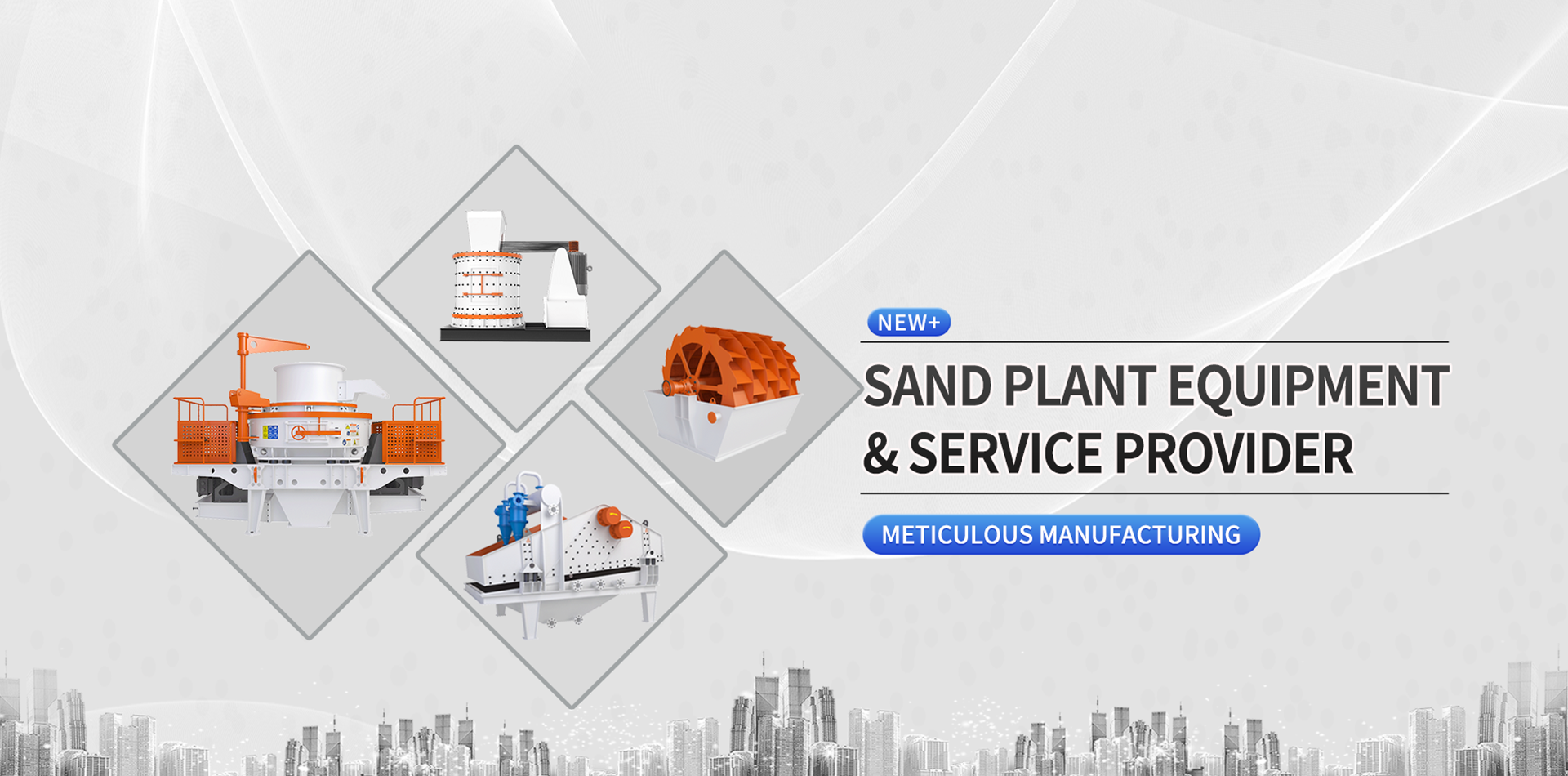 NEW+

SAND PLANT EQUIPMENT & SERVICE PROVIDER

METICULOUS MANUFACTURING